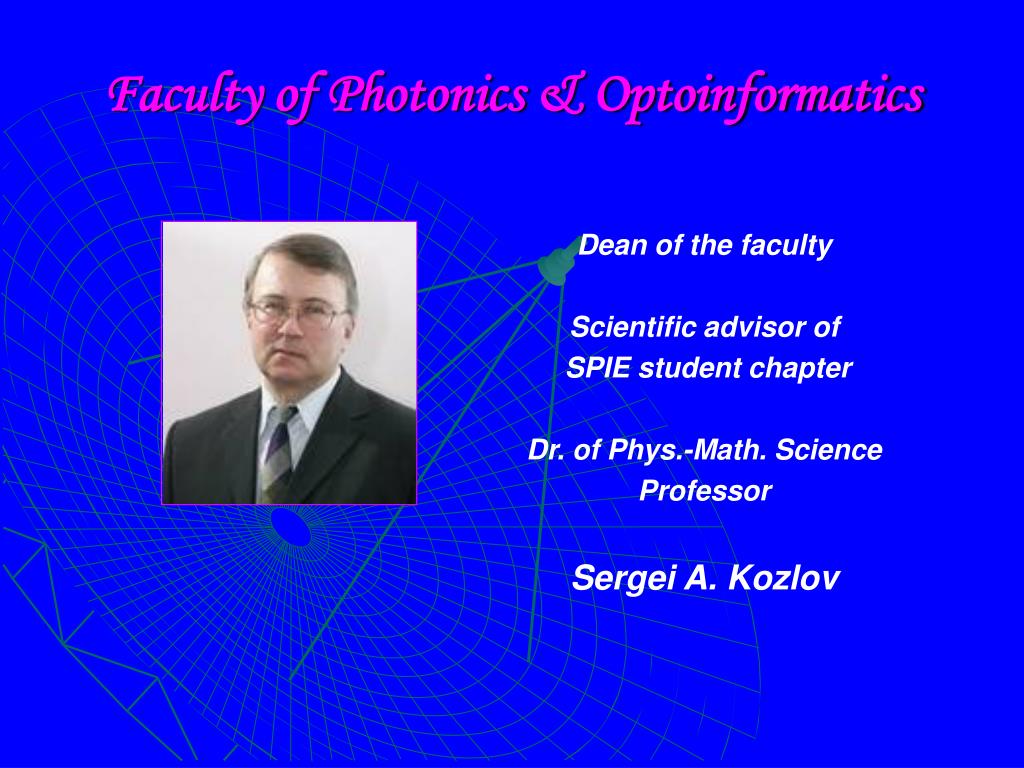 Faculty of Photonics & Optoinformatics

Dean of the faculty

Scientific advisor of SPIE student chapter

Dr. of Phys.-Math. Science
Professor

Sergei A. Kozlov